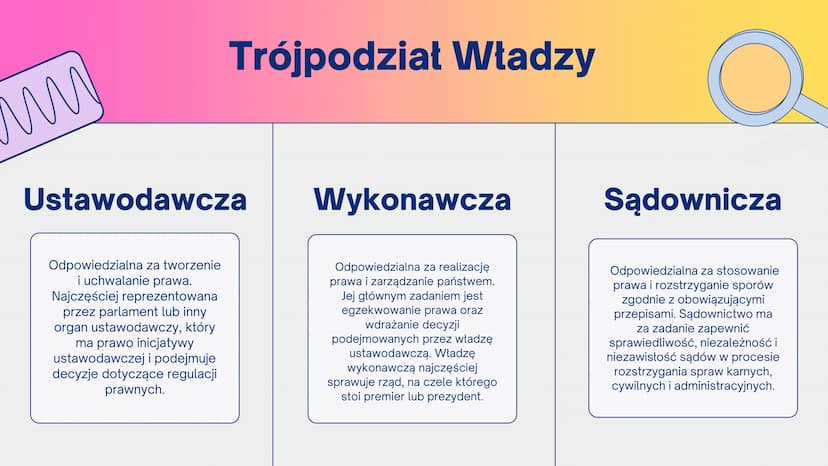 Trójpodział Władzy

Ustawodawcza

Odpowiedzialna za tworzenie i uchwalanie prawa. Najczęściej reprezentowana przez parlament lub inny organ ustawodawczy, który ma prawo inicjatywy ustawodawczej i podejmuje decyzje dotyczące regulacji prawnych.

Wykonawcza

Odpowiedzialna za realizację prawa i zarządzanie państwem. Jej głównym zadaniem jest egzekwowanie prawa oraz wdrażanie decyzji podejmowanych przez władzę ustawodawczą. Władzę wykonawczą najczęściej sprawuje rząd, na czele którego stoi premier lub prezydent.

Sądownicza

Odpowiedzialna za stosowanie prawa i rozstrzyganie sporów zgodnie z obowiązującymi przepisami. Sądownictwo ma za zadanie zapewnić sprawiedliwość, niezależność i niezawistość sądów w procesie rozstrzygania spraw karnych, cywilnych i administracyjnych.